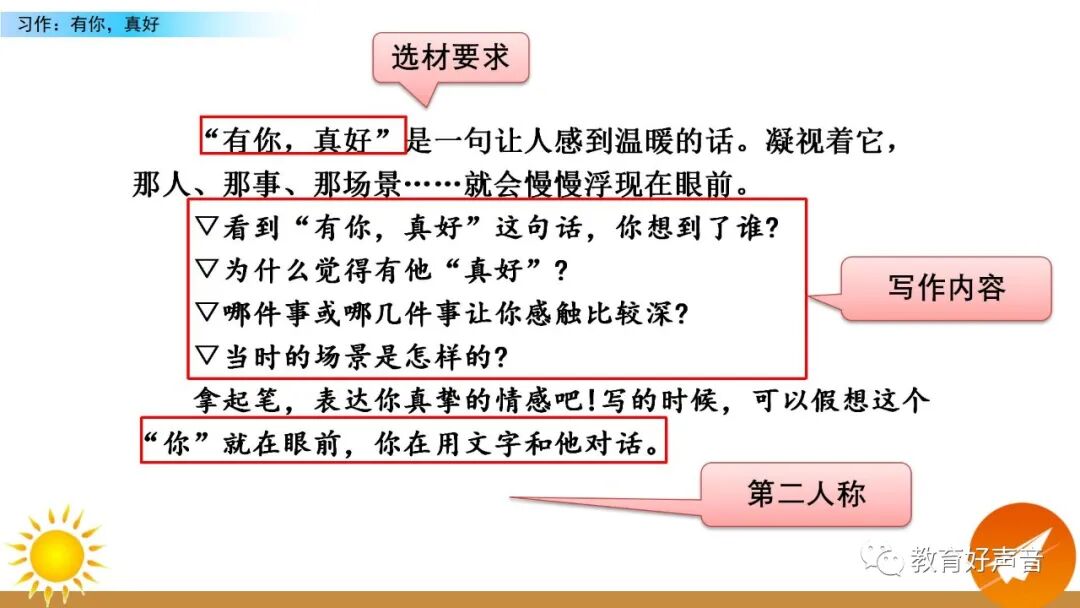 习作：有你，真好

选材要求

“有你，真好”是一句让人感到温暖的话。凝视着它，那人、那事、那场景……就会慢慢浮现在眼前。

▽看到“有你，真好”这句话，你想到了谁？
▽为什么觉得有他“真好”？
▽哪件事或哪几件事让你感触比较深？
▽当时的场景是怎样的？

写作内容

拿起笔，表达你真挚的情感吧！写的时候，可以假想这个“你”就在眼前，你在用文字和他对话。

第二人称

教育好声音